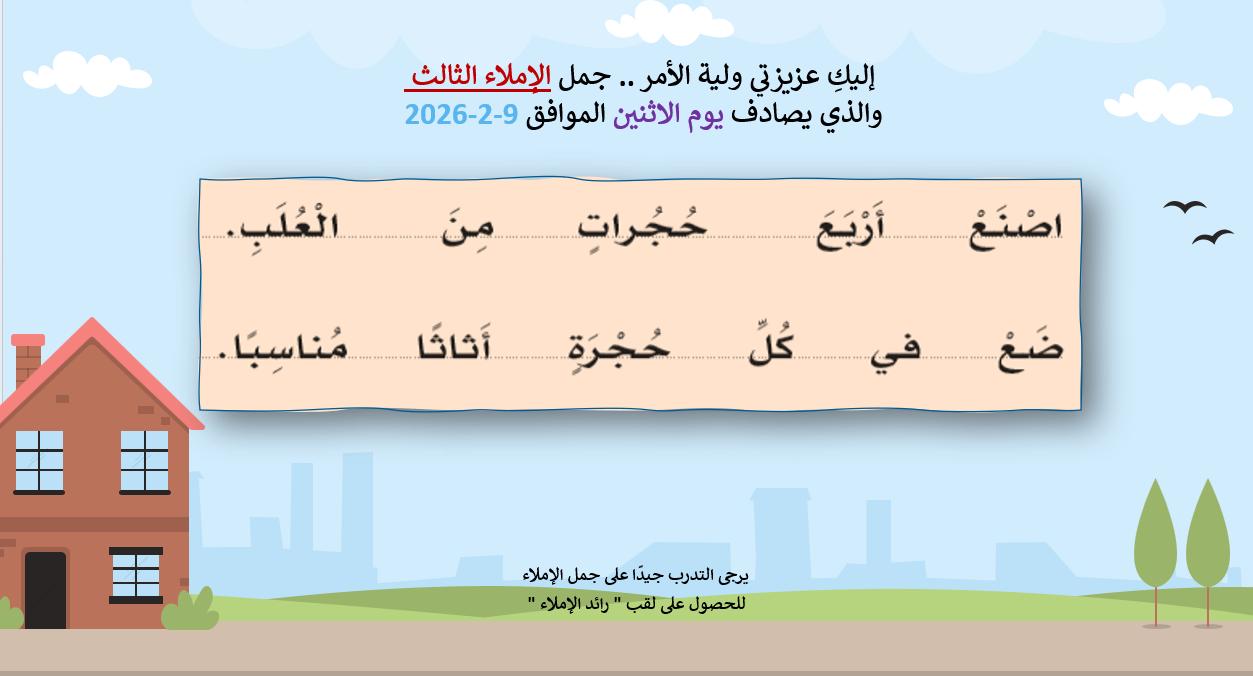 إليكِ عزيزتي ولية الأمر .. جمل الإملاء الثالث
والذي يصادف يوم الاثنين الموافق 9-2-2026

اصْنَعْ أَرْبَعَ حُجُراتٍ مِنَ الْعُلَبِ.

ضَعْ في كُلِّ حُجْرَةٍ أَثاثًا مُناسِبًا.

يرجى التدرب جيدًا على جمل الإملاء
للحصول على لقب " رائد الإملاء "